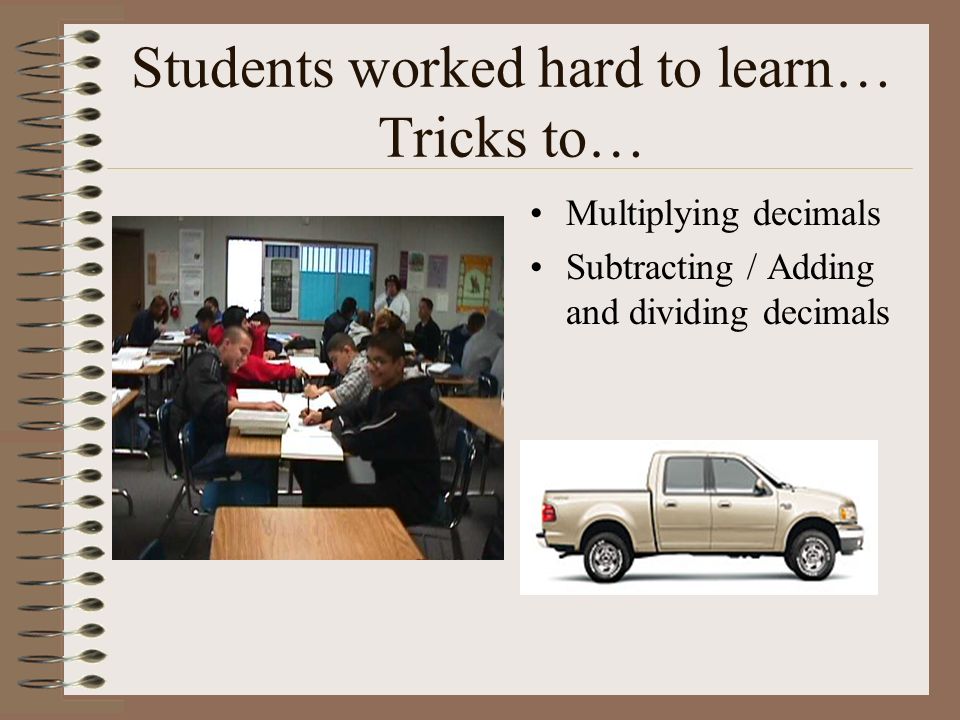 Students worked hard to learn… Tricks to…

• Multiplying decimals
• Subtracting / Adding and dividing decimals